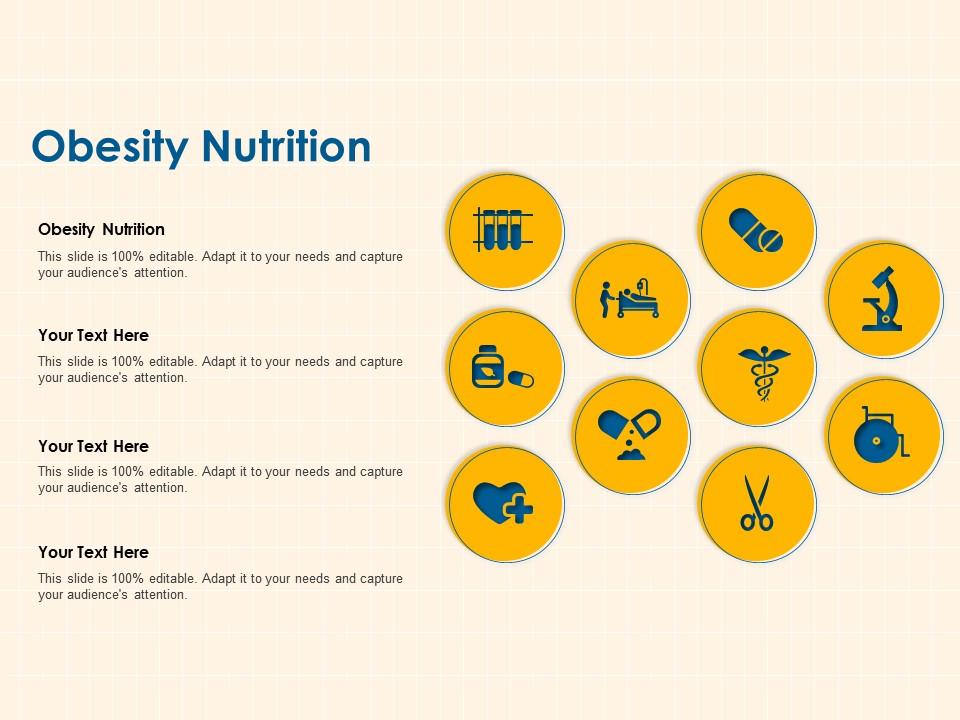 Obesity Nutrition

Obesity Nutrition

This slide is 100% editable. Adapt it to your needs and capture your audience's attention.

Your Text Here

This slide is 100% editable. Adapt it to your needs and capture your audience's attention.

Your Text Here

This slide is 100% editable. Adapt it to your needs and capture your audience's attention.

Your Text Here

This slide is 100% editable. Adapt it to your needs and capture your audience's attention.